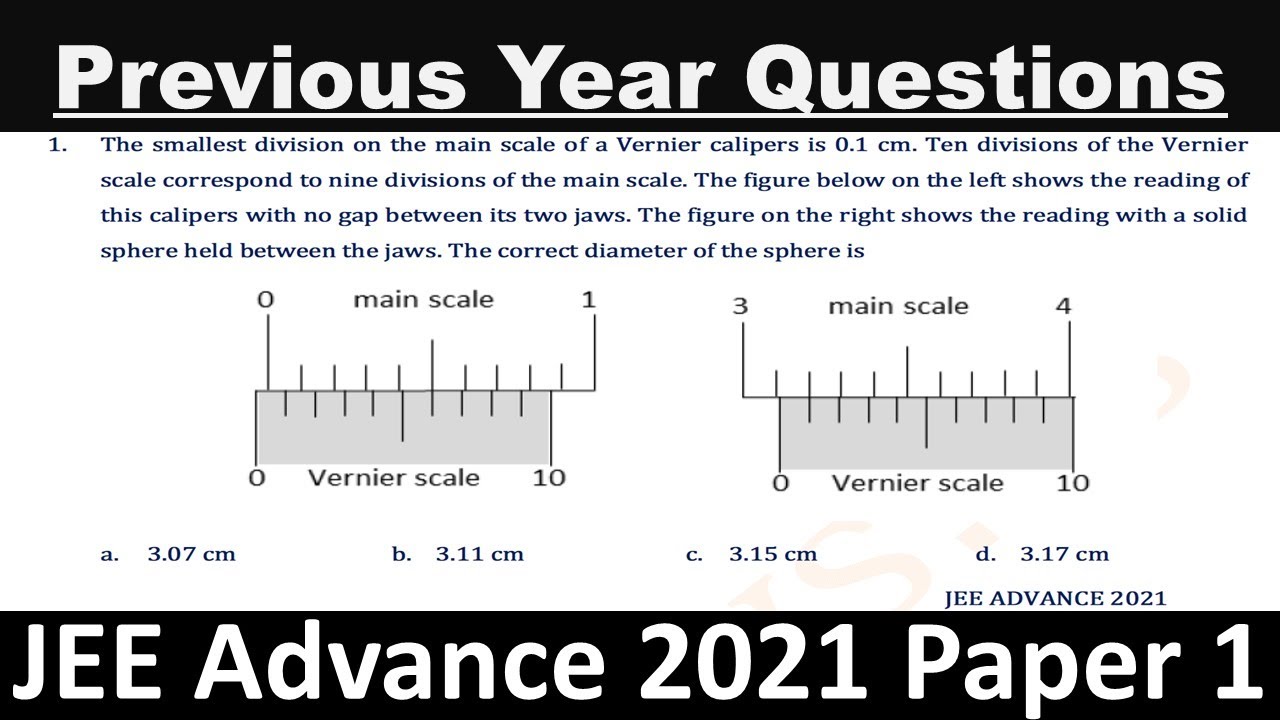 Previous Year Questions

1. The smallest division on the main scale of a Vernier calipers is 0.1 cm. Ten divisions of the Vernier scale correspond to nine divisions of the main scale. The figure below on the left shows the reading of this calipers with no gap between its two jaws. The figure on the right shows the reading with a solid sphere held between the jaws. The correct diameter of the sphere is

0 main scale 1
0 Vernier scale 10

3 main scale 4
0 Vernier scale 10

a. 3.07 cm b. 3.11 cm c. 3.15 cm d. 3.17 cm

JEE ADVANCE 2021

JEE Advance 2021 Paper 1